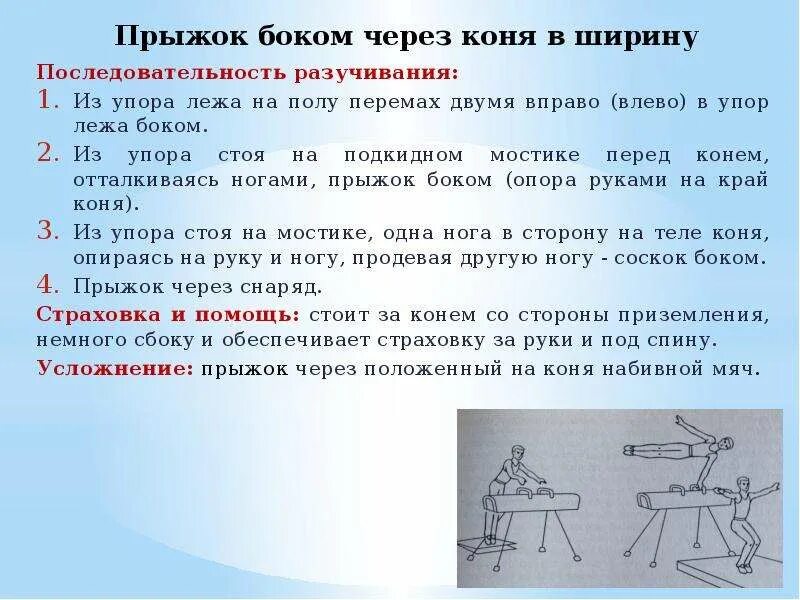 Прыжок боком через коня в ширину

Последовательность разучивания:

1. Из упора лежа на полу перемах двумя вправо (влево) в упор лежа боком.
2. Из упора стоя на подкидном мостике перед конем, отталкиваясь ногами, прыжок боком (опора руками на край коня).
3. Из упора стоя на мостике, одна нога в сторону на теле коня, опираясь на руку и ногу, продевая другую ногу - соскок боком.
4. Прыжок через снаряд.

Страховка и помощь: стоит за конем со стороны приземления, немного сбоку и обеспечивает страховку за руки и под спину.

Усложнение: прыжок через положенный на коня набивной мяч.